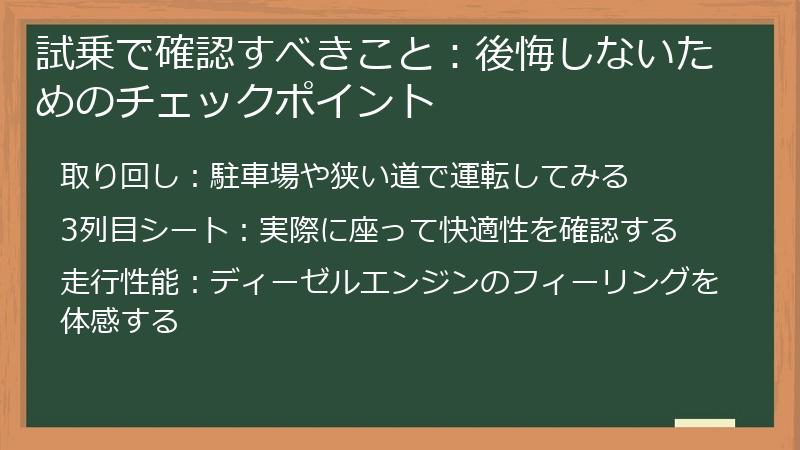 試乗で確認すべきこと：後悔しないためのチェックポイント

取り回し：駐車場や狭い道で運転してみる

3列目シート：実際に座って快適性を確認する

走行性能：ディーゼルエンジンのフィーリングを体感する